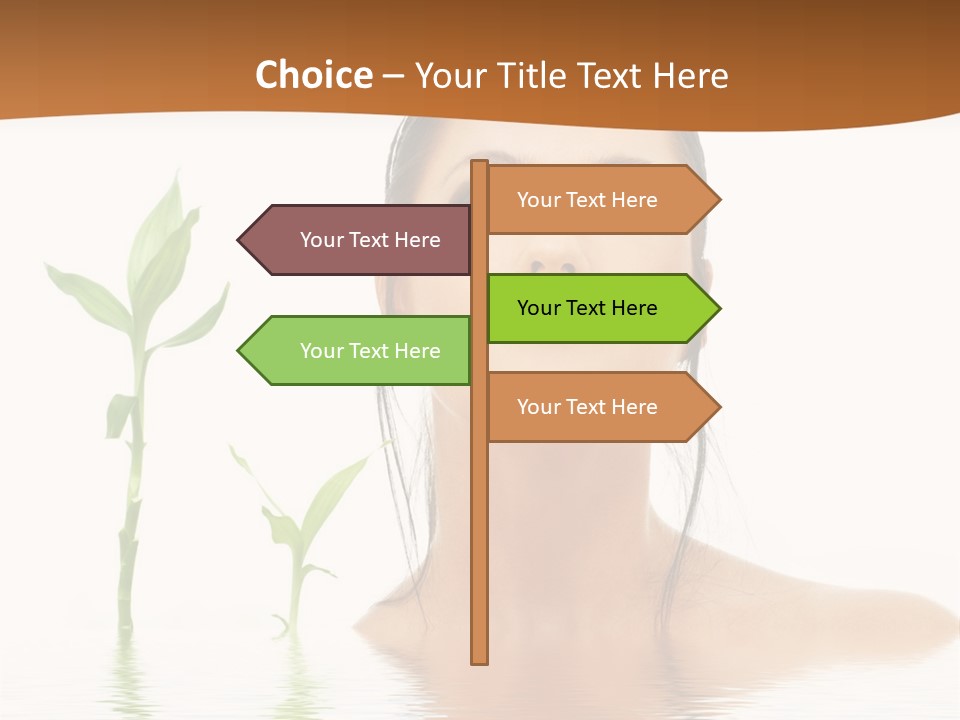 Choice – Your Title Text Here

Your Text Here

Your Text Here

Your Text Here

Your Text Here

Your Text Here